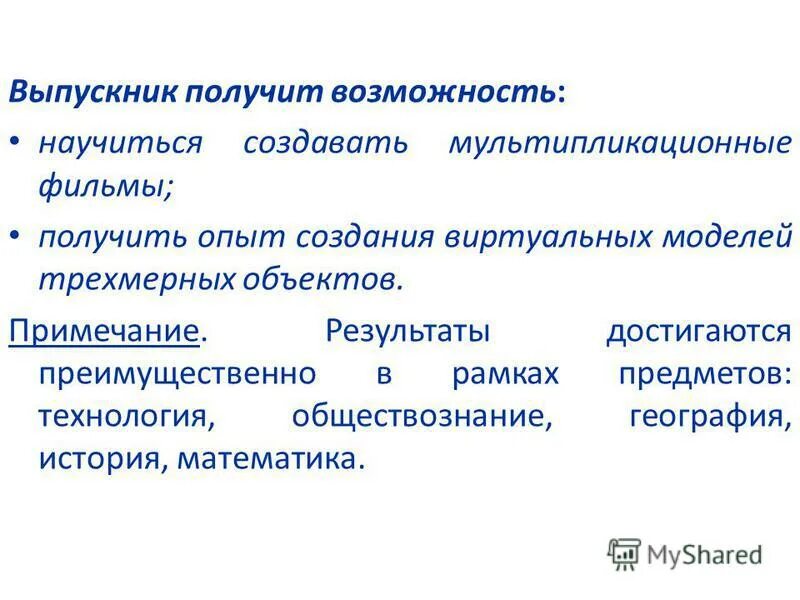 Выпускник получит возможность:

• научиться создавать мультипликационные фильмы;

• получить опыт создания виртуальных моделей трехмерных объектов.

Примечание. Результаты достигаются преимущественно в рамках предметов: технология, обществознание, география, история, математика.

MyShared